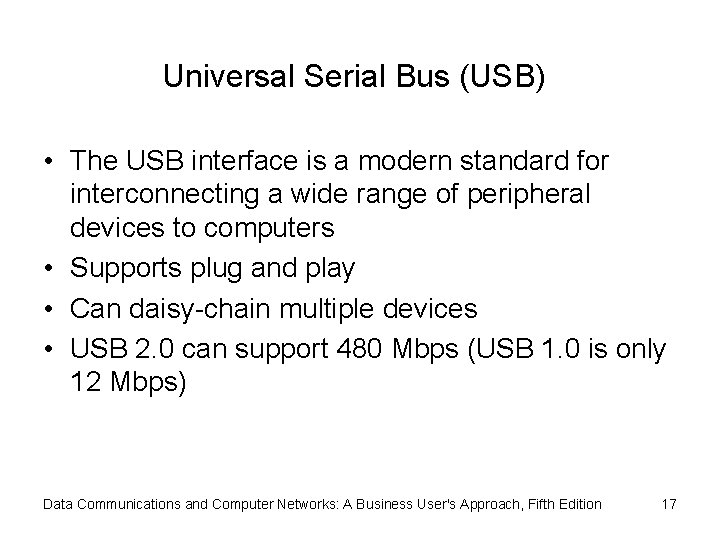 Universal Serial Bus (USB)

• The USB interface is a modern standard for interconnecting a wide range of peripheral devices to computers
• Supports plug and play
• Can daisy-chain multiple devices
• USB 2.0 can support 480 Mbps (USB 1.0 is only 12 Mbps)

Data Communications and Computer Networks: A Business User's Approach, Fifth Edition 17